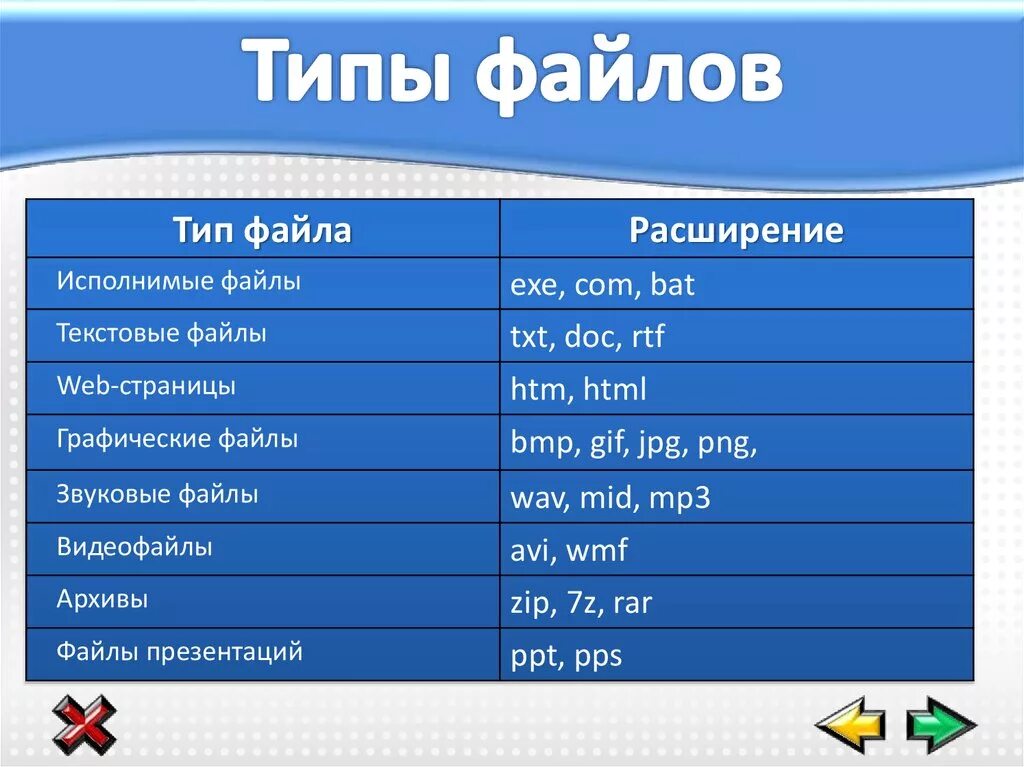 Типы файлов

| Тип файла | Расширение |
|---|---|
| Исполнимые файлы | exe, com, bat |
| Текстовые файлы | txt, doc, rtf |
| Web-страницы | htm, html |
| Графические файлы | bmp, gif, jpg, png, |
| Звуковые файлы | wav, mid, mp3 |
| Видеофайлы | avi, wmf |
| Архивы | zip, 7z, rar |
| Файлы презентаций | ppt, pps |